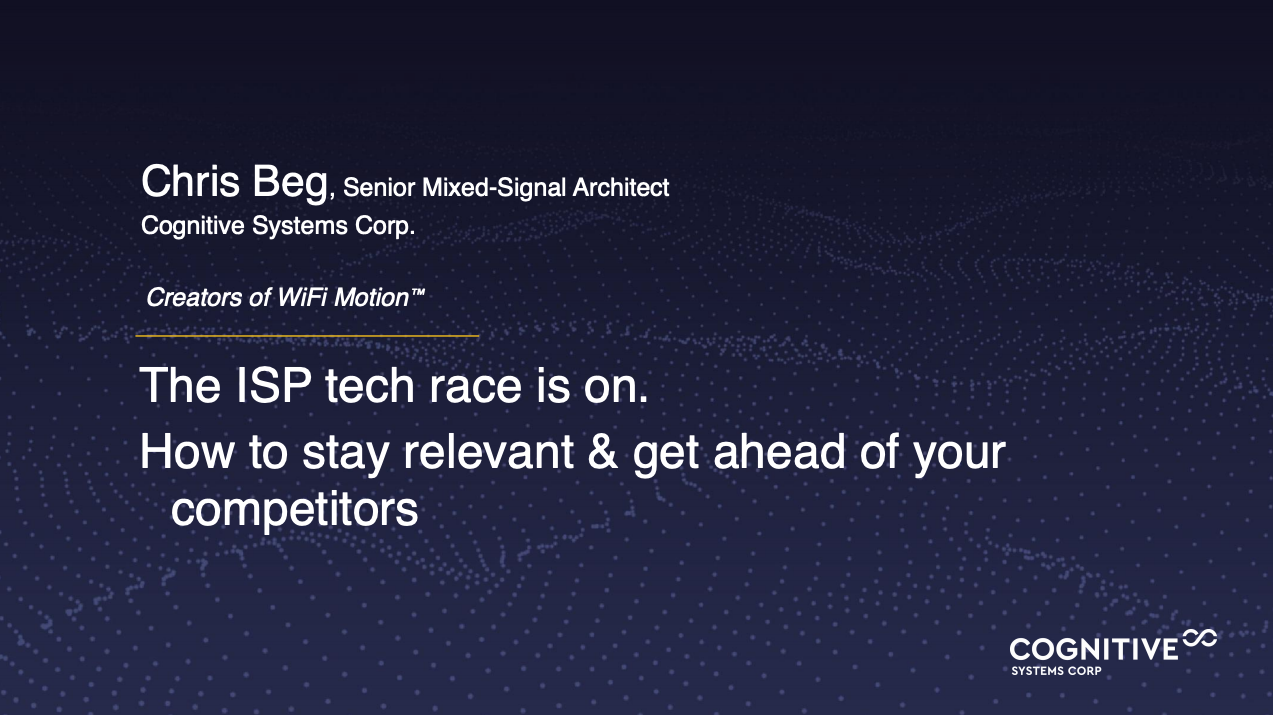 Chris Beg, Senior Mixed-Signal Architect
Cognitive Systems Corp.

Creators of WiFi Motion™

The ISP tech race is on.

How to stay relevant & get ahead of your competitors

COGNITIVE
SYSTEMS CORP